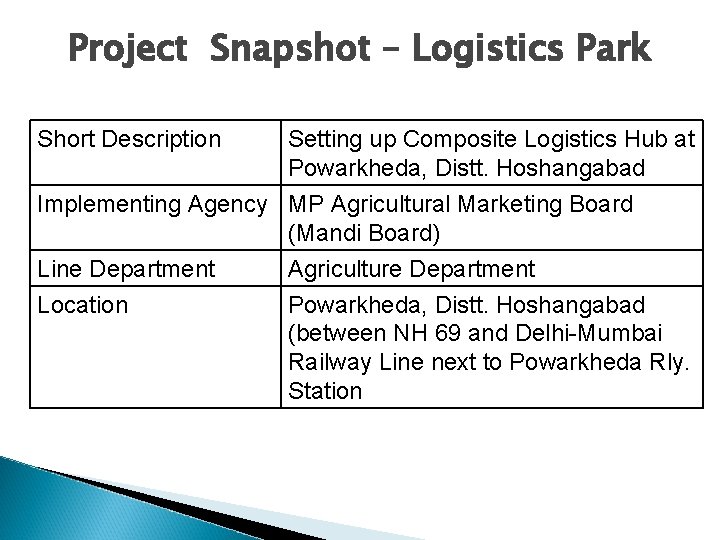 Project Snapshot – Logistics Park

| Short Description | Setting up Composite Logistics Hub at Powarkheda, Distt. Hoshangabad |
|---|---|
| Implementing Agency | MP Agricultural Marketing Board (Mandi Board) |
| Line Department | Agriculture Department |
| Location | Powarkheda, Distt. Hoshangabad (between NH 69 and Delhi-Mumbai Railway Line next to Powarkheda Rly. Station |